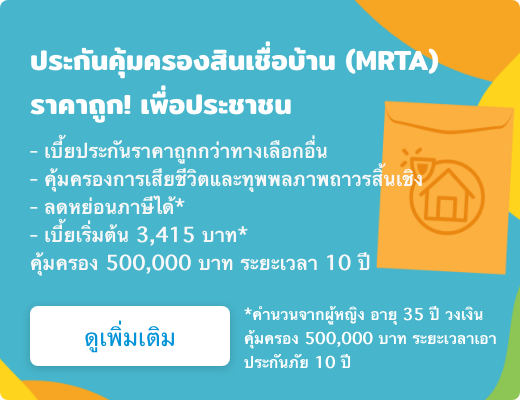 ประกันคุ้มครองสินเชื่อบ้าน (MRTA) ราคาถูก! เพื่อประชาชน

- เบี้ยประกันราคาถูกกว่าทางเลือกอื่น
- คุ้มครองการเสียชีวิตและทุพพลภาพถาวรสิ้นเชิง
- ลดหย่อนภาษีได้*
- เบี้ยเริ่มต้น 3,415 บาท*
คุ้มครอง 500,000 บาท ระยะเวลา 10 ปี

ดูเพิ่มเติม

*คำนวนจากผู้หญิง อายุ 35 ปี วงเงินคุ้มครอง 500,000 บาท ระยะเวลาเอาประกันภัย 10 ปี